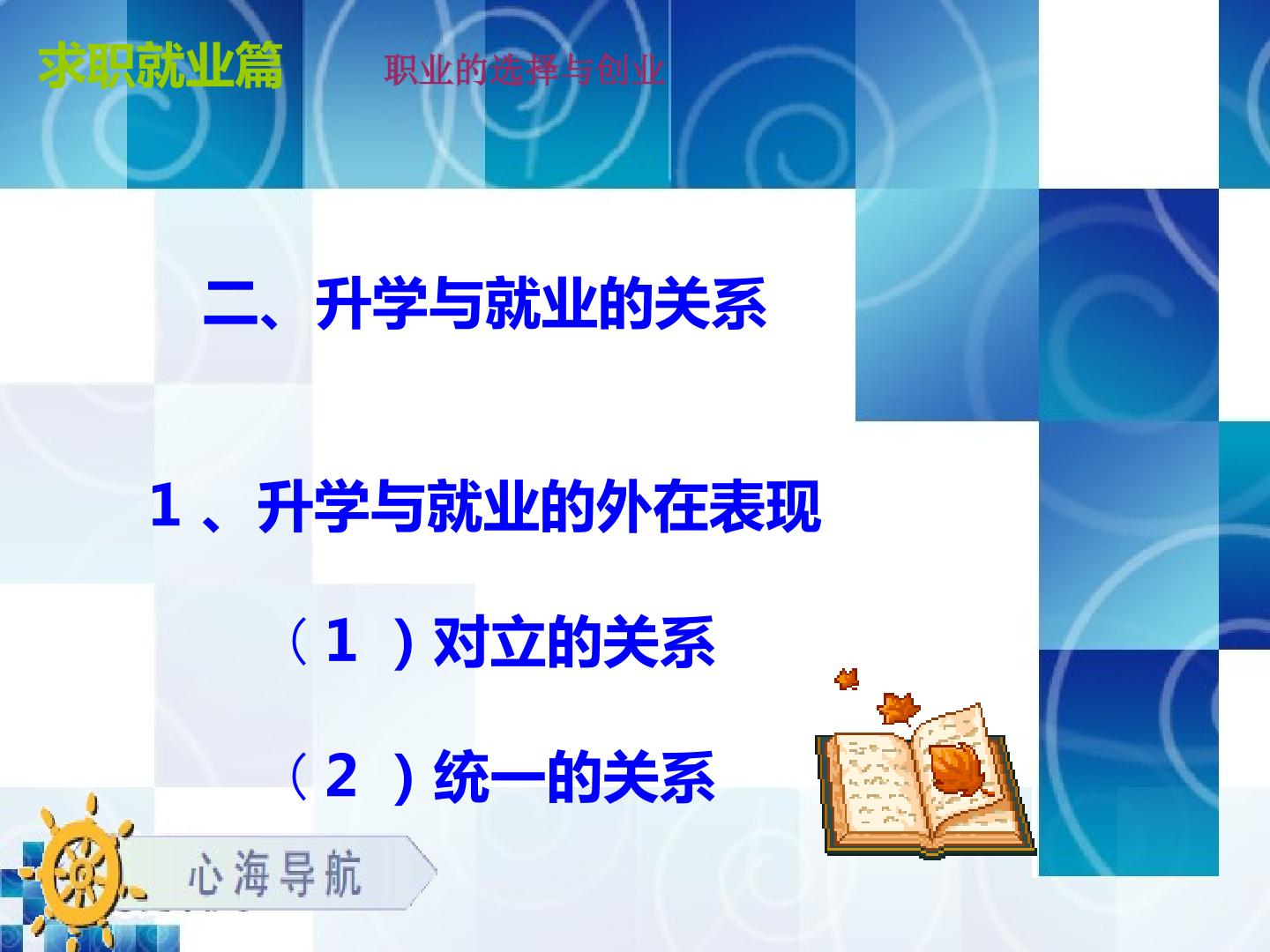 求职就业篇

职业的选择与创业

二、升学与就业的关系

1、升学与就业的外在表现

（1）对立的关系

（2）统一的关系

心海导航